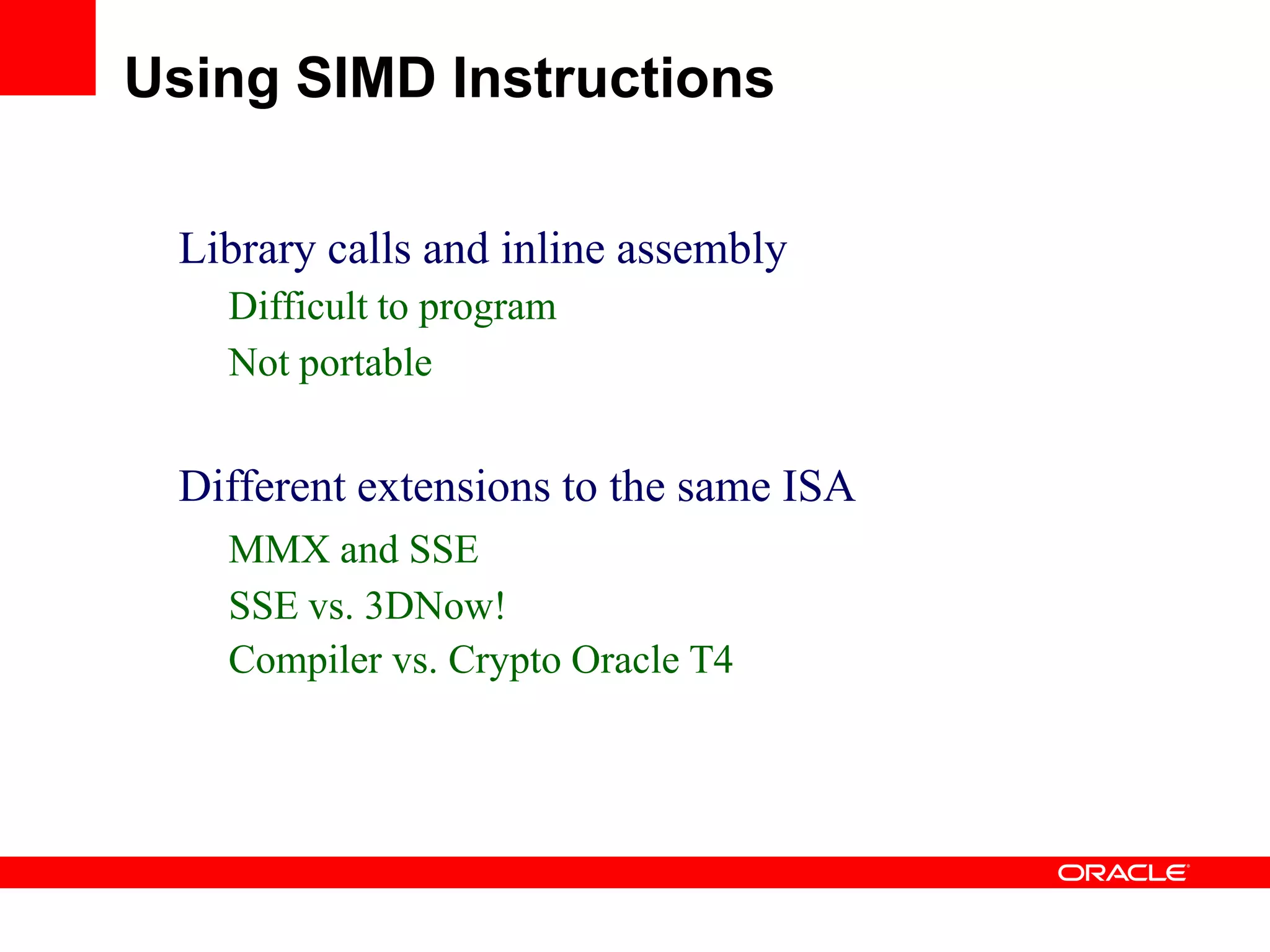 Using SIMD Instructions

Library calls and inline assembly

Difficult to program

Not portable

Different extensions to the same ISA

MMX and SSE

SSE vs. 3DNow!

Compiler vs. Crypto Oracle T4

ORACLE